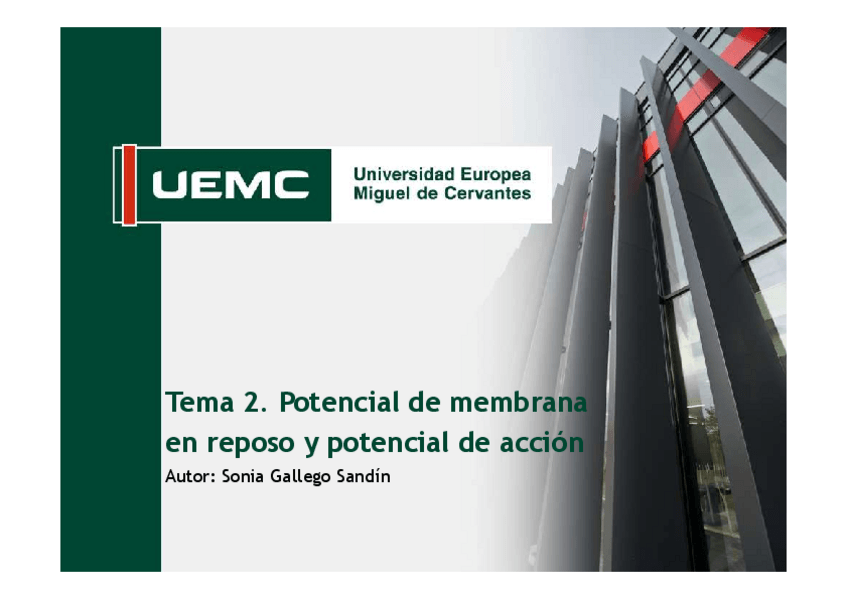 UEMC Universidad Europea Miguel de Cervantes

Tema 2. Potencial de membrana en reposo y potencial de acción

Autor: Sonia Gallego Sandín